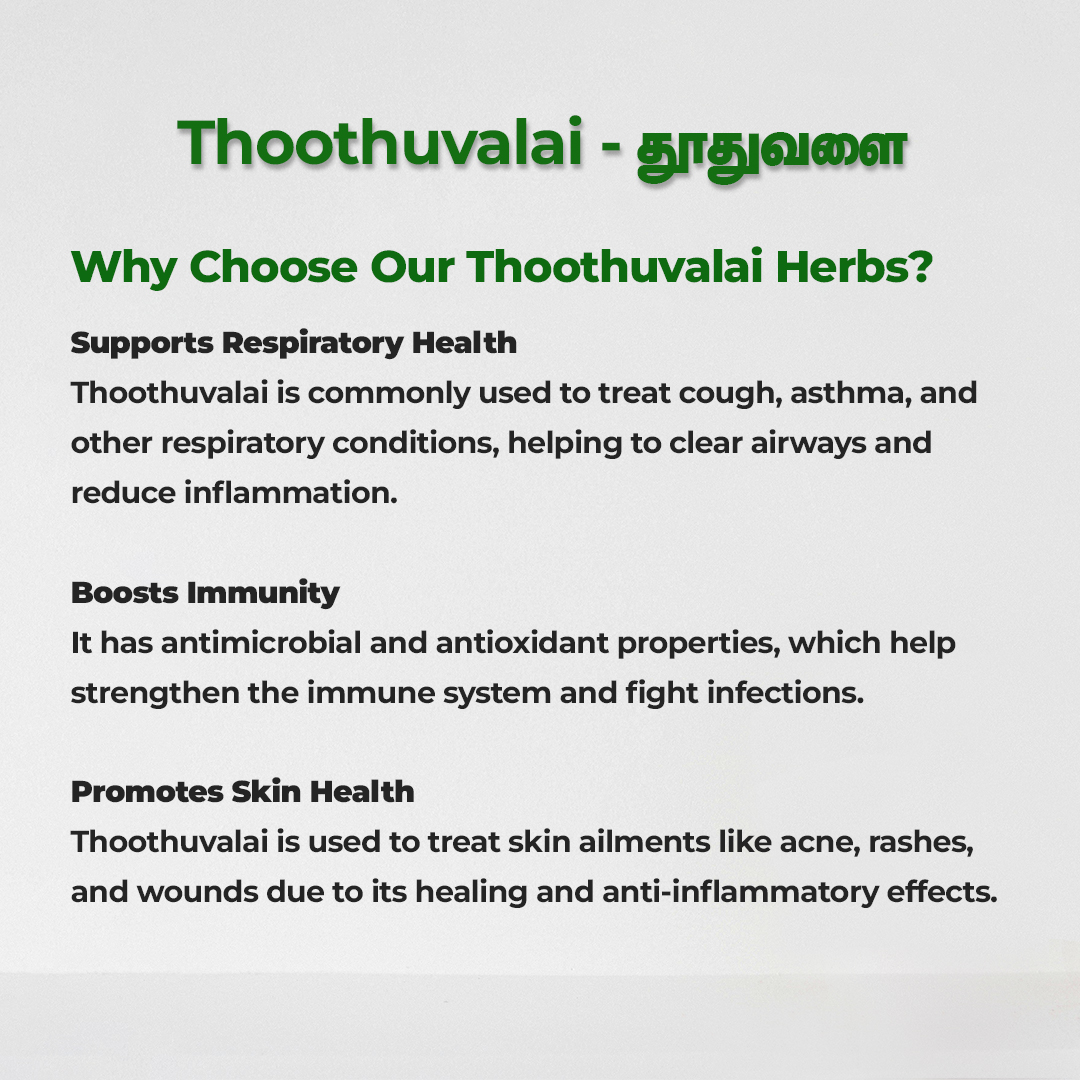 Thoothuvalai - தூதுவளை

Why Choose Our Thoothuvalai Herbs?

Supports Respiratory Health
Thoothuvalai is commonly used to treat cough, asthma, and other respiratory conditions, helping to clear airways and reduce inflammation.

Boosts Immunity
It has antimicrobial and antioxidant properties, which help strengthen the immune system and fight infections.

Promotes Skin Health
Thoothuvalai is used to treat skin ailments like acne, rashes, and wounds due to its healing and anti-inflammatory effects.